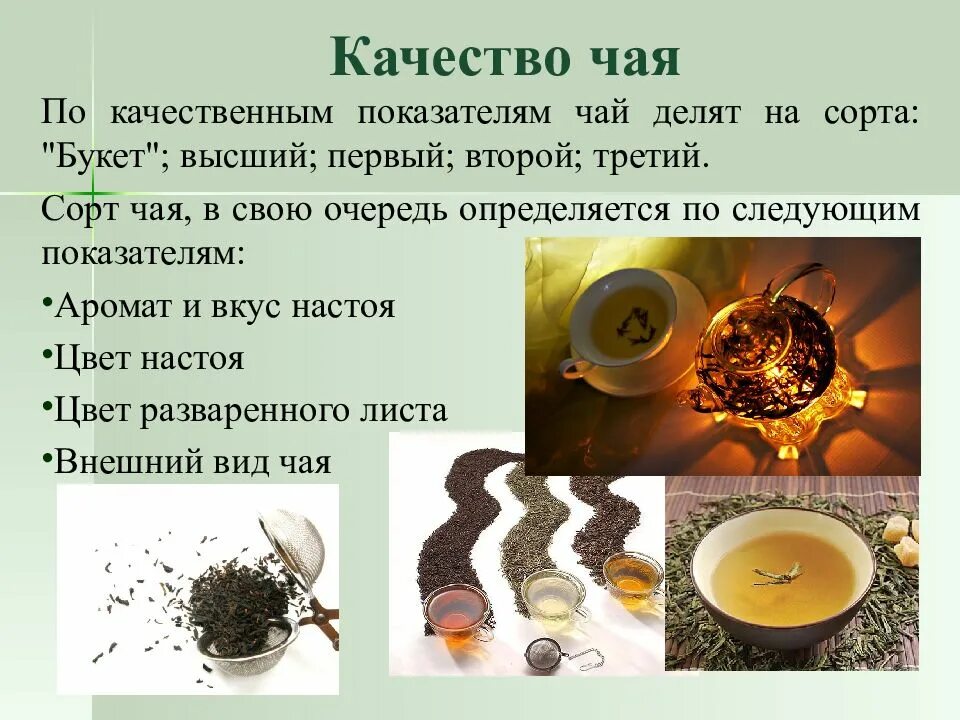 Качество чая

По качественным показателям чай делят на сорта: "Букет"; высший; первый; второй; третий.

Сорт чая, в свою очередь определяется по следующим показателям:

•Аромат и вкус настоя

•Цвет настоя

•Цвет разваренного листа

•Внешний вид чая